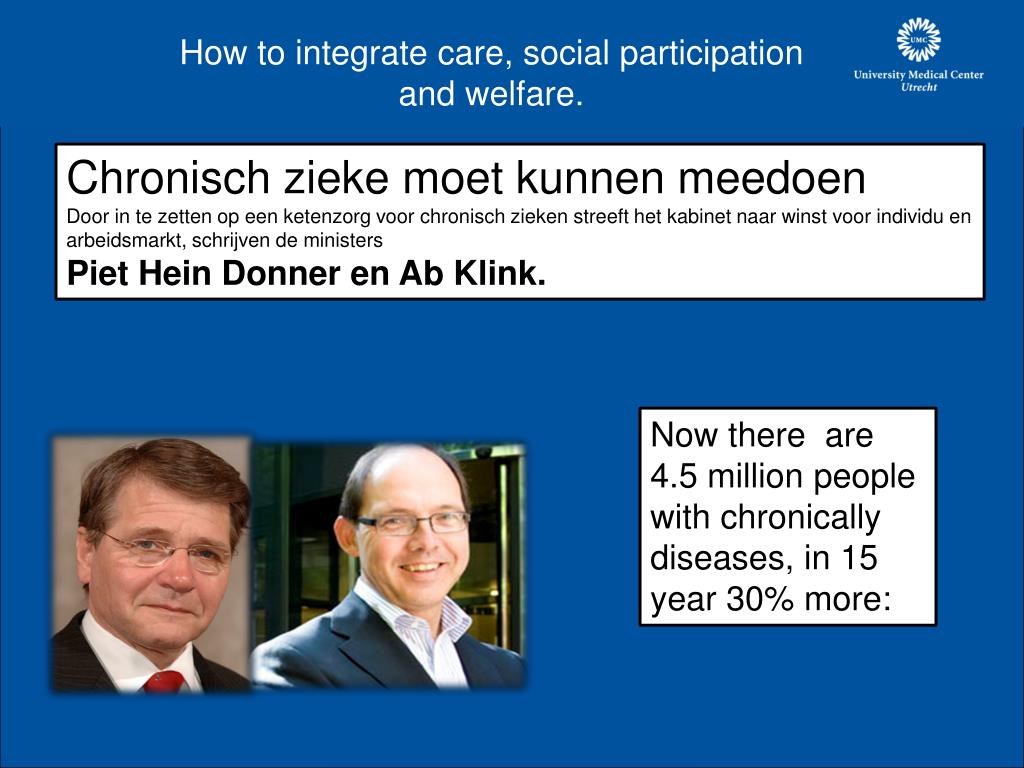 How to integrate care, social participation and welfare.

UMC
University Medical Center
Utrecht

Chronisch zieke moet kunnen meedoen
Door in te zetten op een ketenzorg voor chronisch zieken streeft het kabinet naar winst voor individu en arbeidsmarkt, schrijven de ministers
Piet Hein Donner en Ab Klink.

Now there are 4.5 million people with chronically diseases, in 15 year 30% more: